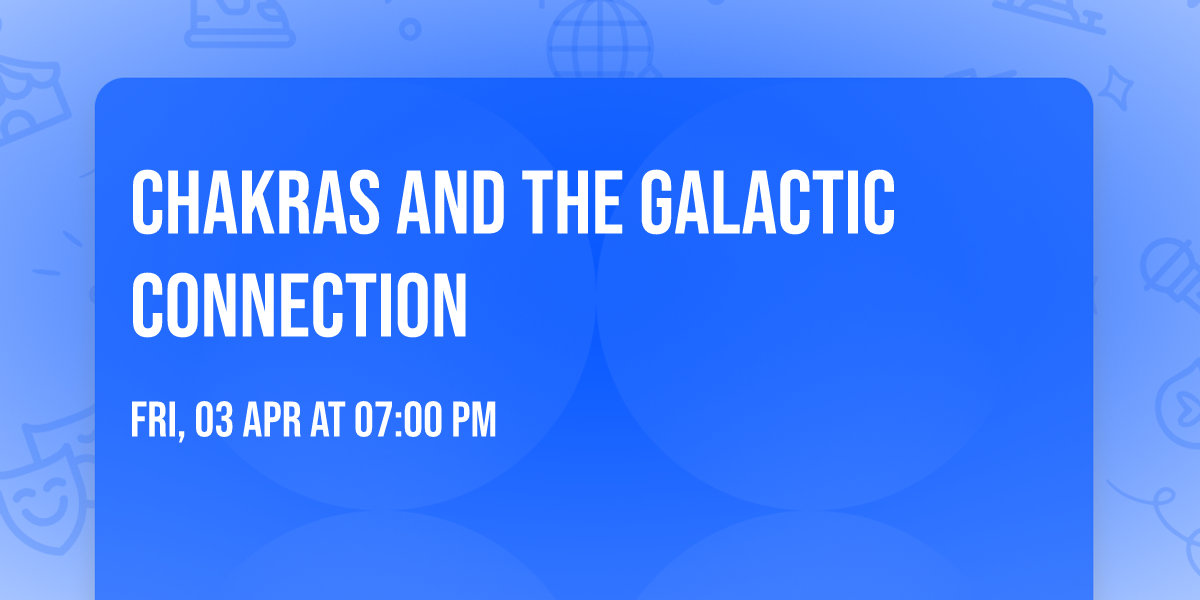 CHAKRAS AND THE GALACTIC CONNECTION

FRI, 03 APR AT 07:00 PM